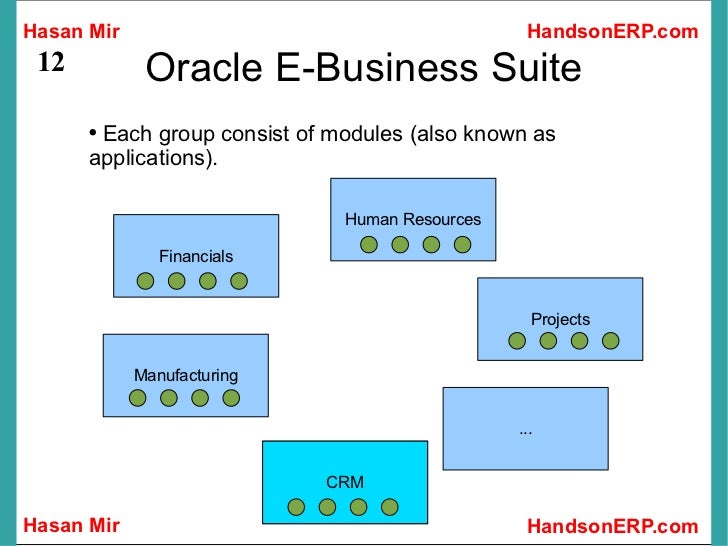 Hasan Mir

HandsonERP.com

12

Oracle E-Business Suite

• Each group consist of modules (also known as applications).

Human Resources

Financials

Projects

Manufacturing

...

CRM

Hasan Mir

HandsonERP.com